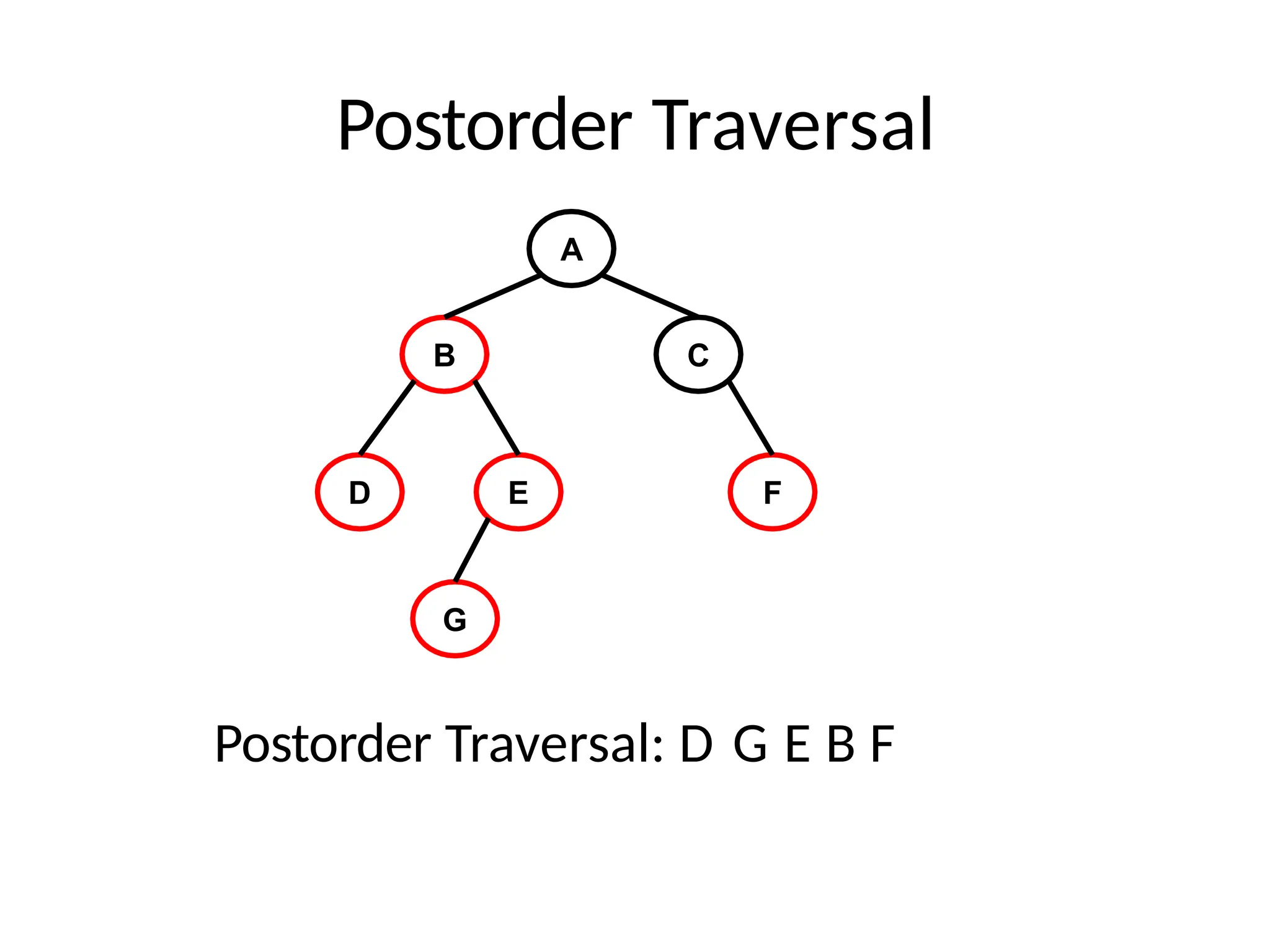 Postorder Traversal

A

B

C

D

E

F

G

Postorder Traversal: D G E B F